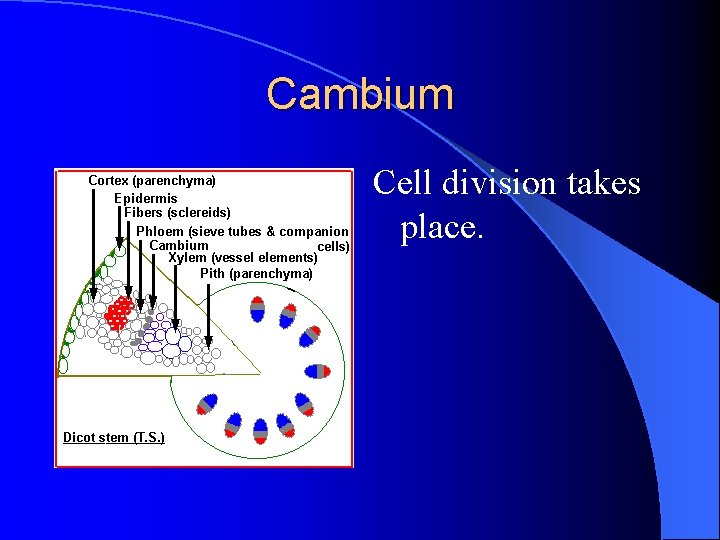 Cambium

Cortex (parenchyma)
Epidermis
Fibers (sclereids)
Phloem (sieve tubes & companion cells)
Cambium
Xylem (vessel elements)
Pith (parenchyma)

Dicot stem (T.S.)

Cell division takes place.